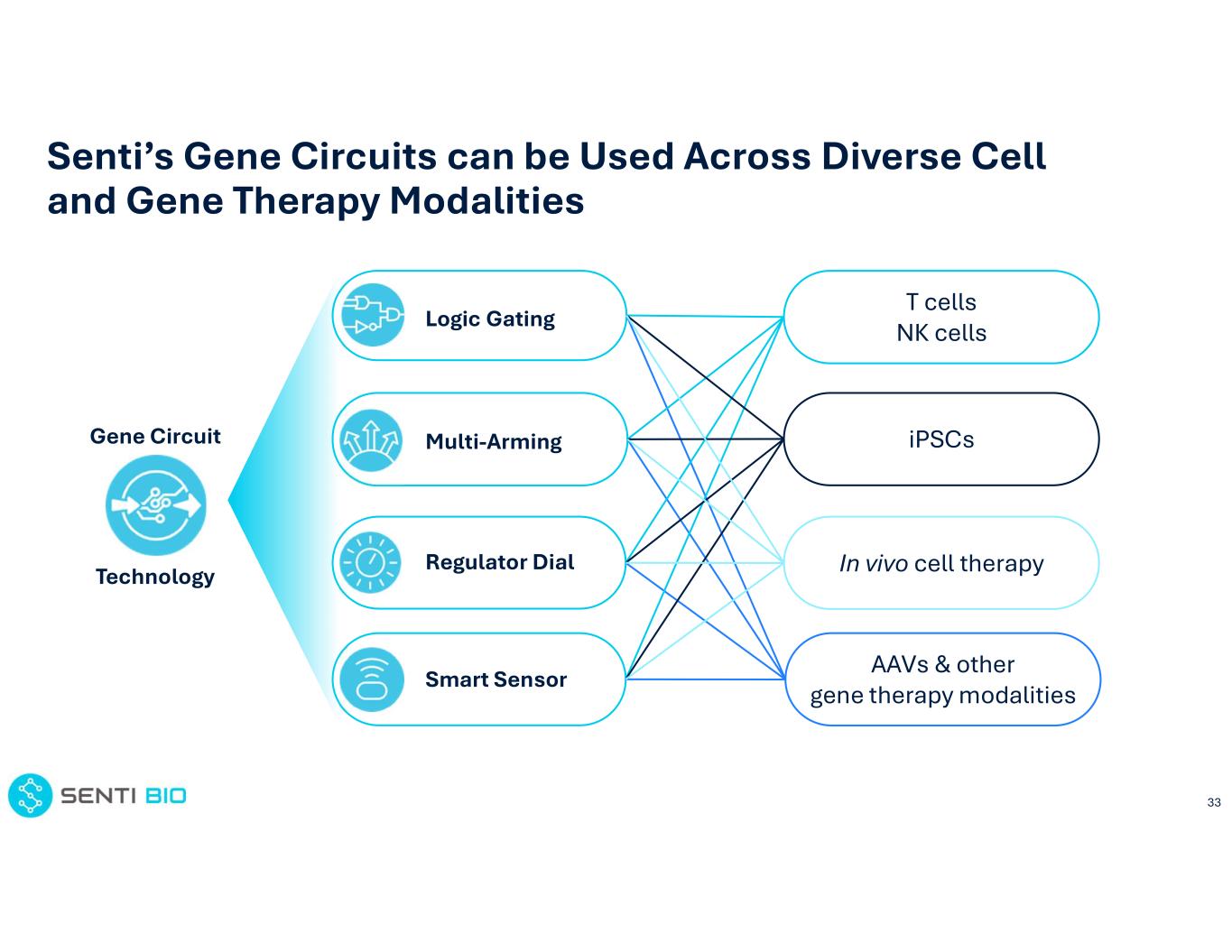 Senti's Gene Circuits can be Used Across Diverse Cell and Gene Therapy Modalities

Gene Circuit

Technology

Logic Gating

Multi-Arming

Regulator Dial

Smart Sensor

T cells
NK cells

iPSCs

In vivo cell therapy

AAVs & other
gene therapy modalities

SENTI BIO

33